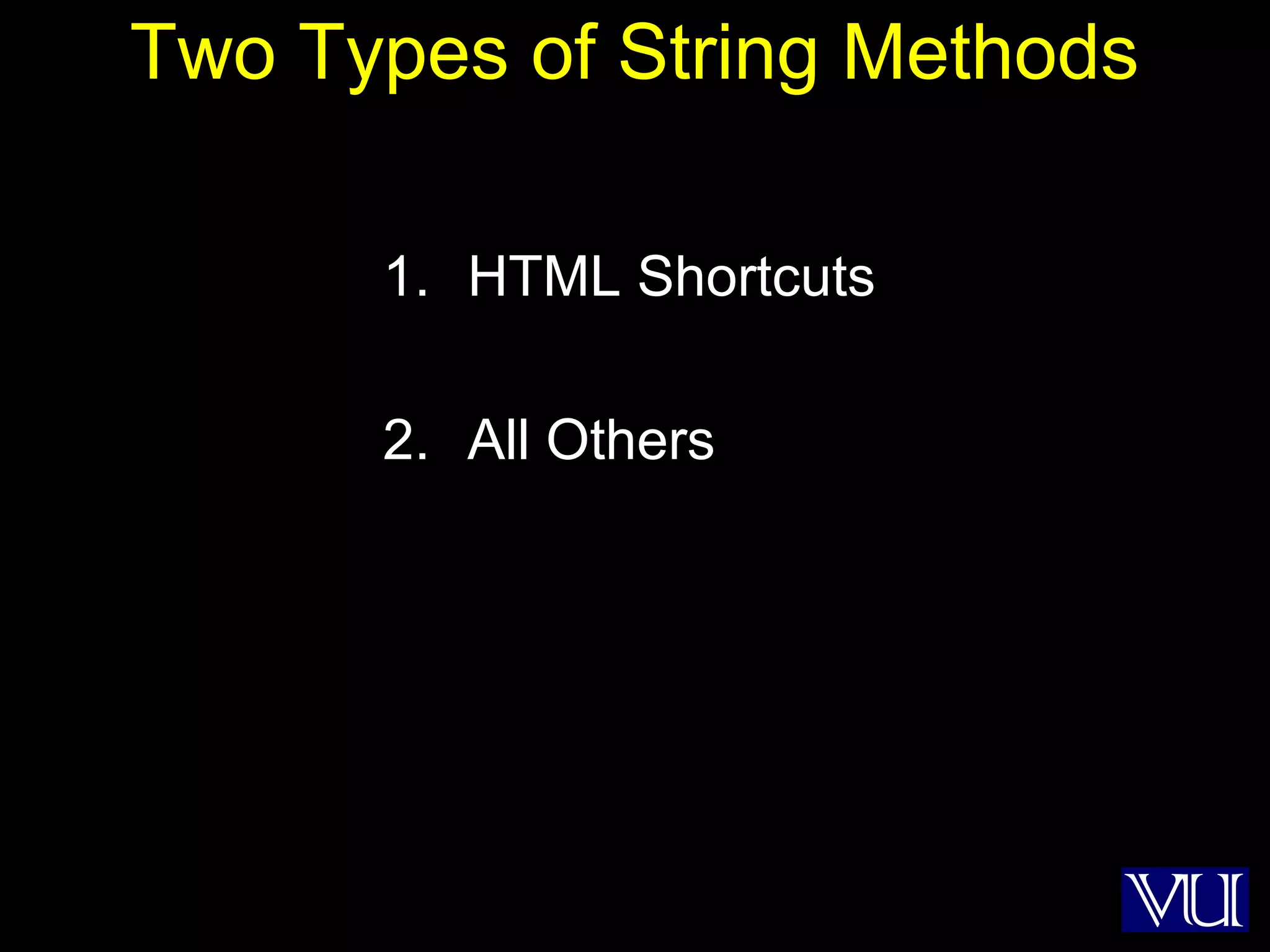 Two Types of String Methods

1. HTML Shortcuts

2. All Others

VU